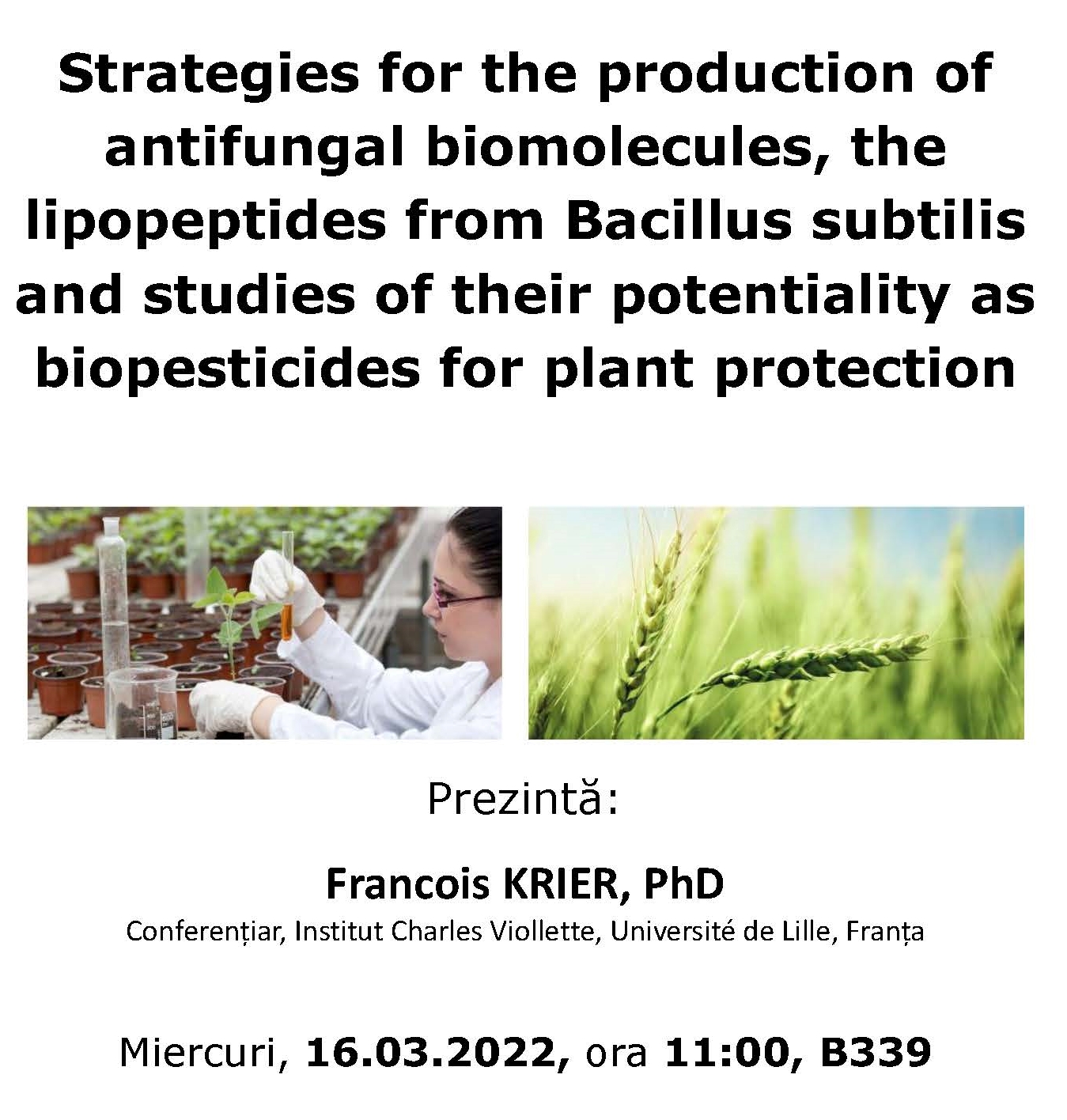 Strategies for the production of antifungal biomolecules, the lipopeptides from Bacillus subtilis and studies of their potentiality as biopesticides for plant protection

Prezintă:

Francois KRIER, PhD
Conferențiar, Institut Charles Viollette, Université de Lille, Franța

Miercuri, 16.03.2022, ora 11:00, B339